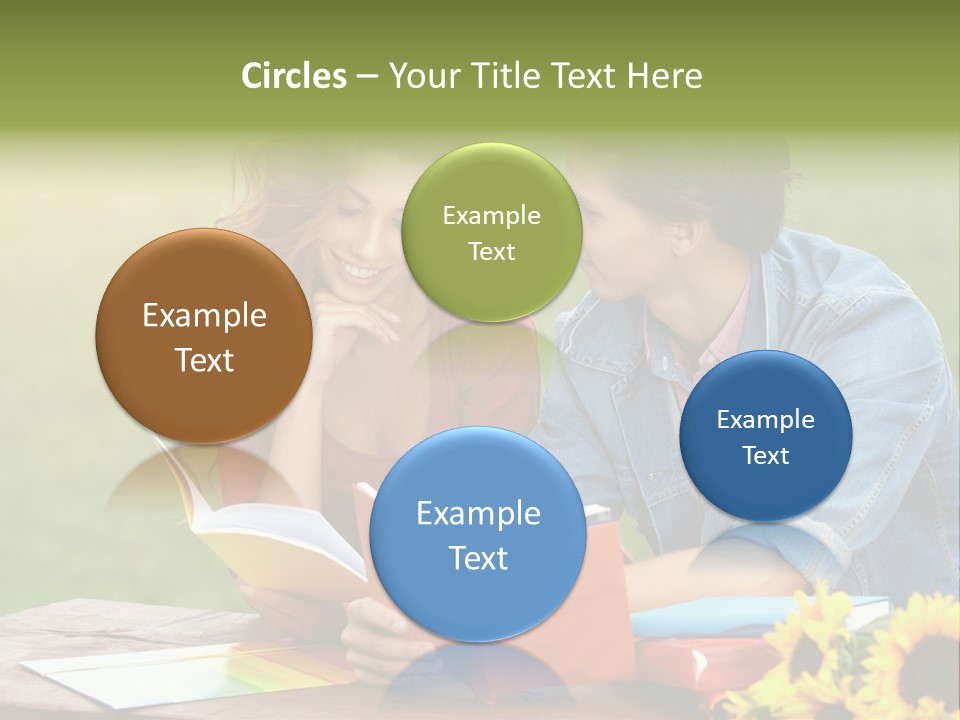 Circles – Your Title Text Here

Example Text

Example Text

Example Text

Example Text